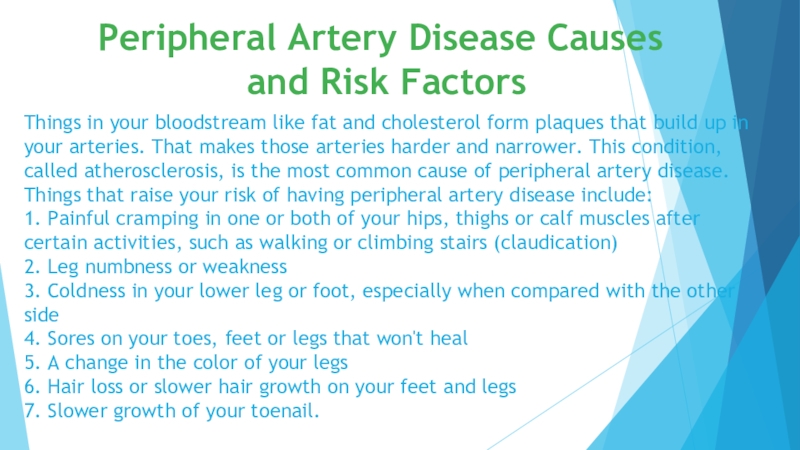 Peripheral Artery Disease Causes and Risk Factors

Things in your bloodstream like fat and cholesterol form plaques that build up in your arteries. That makes those arteries harder and narrower. This condition, called atherosclerosis, is the most common cause of peripheral artery disease.
Things that raise your risk of having peripheral artery disease include:
1. Painful cramping in one or both of your hips, thighs or calf muscles after certain activities, such as walking or climbing stairs (claudication)
2. Leg numbness or weakness
3. Coldness in your lower leg or foot, especially when compared with the other side
4. Sores on your toes, feet or legs that won't heal
5. A change in the color of your legs
6. Hair loss or slower hair growth on your feet and legs
7. Slower growth of your toenail.